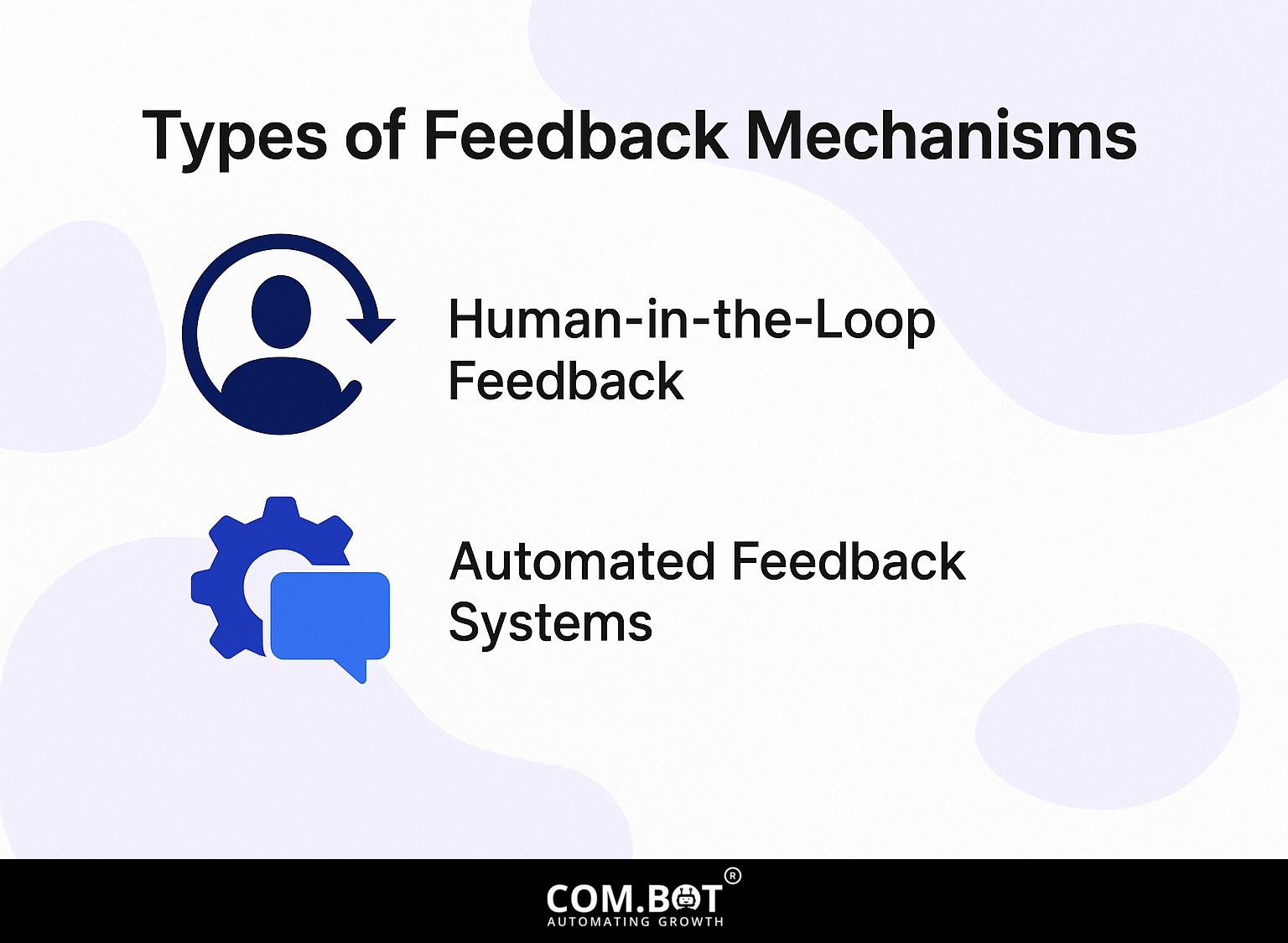 Types of Feedback Mechanisms

Human-in-the-Loop Feedback

Automated Feedback Systems

COM.BOT®
AUTOMATING GROWTH